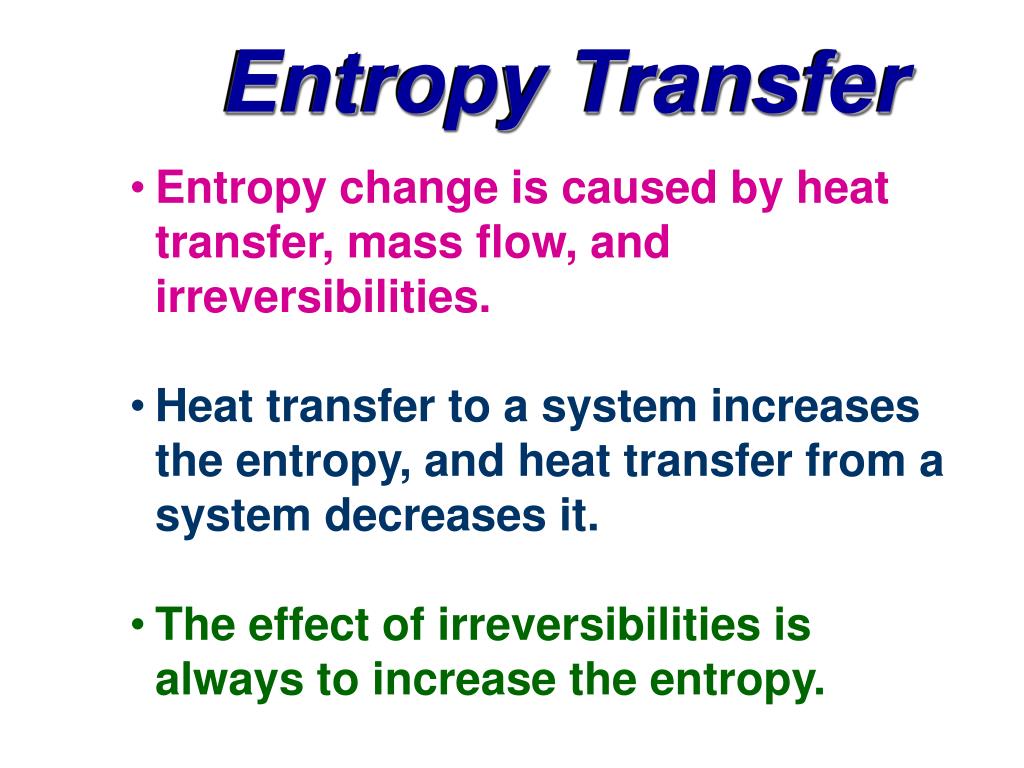 Entropy Transfer

• Entropy change is caused by heat transfer, mass flow, and irreversibilities.

• Heat transfer to a system increases the entropy, and heat transfer from a system decreases it.

• The effect of irreversibilities is always to increase the entropy.